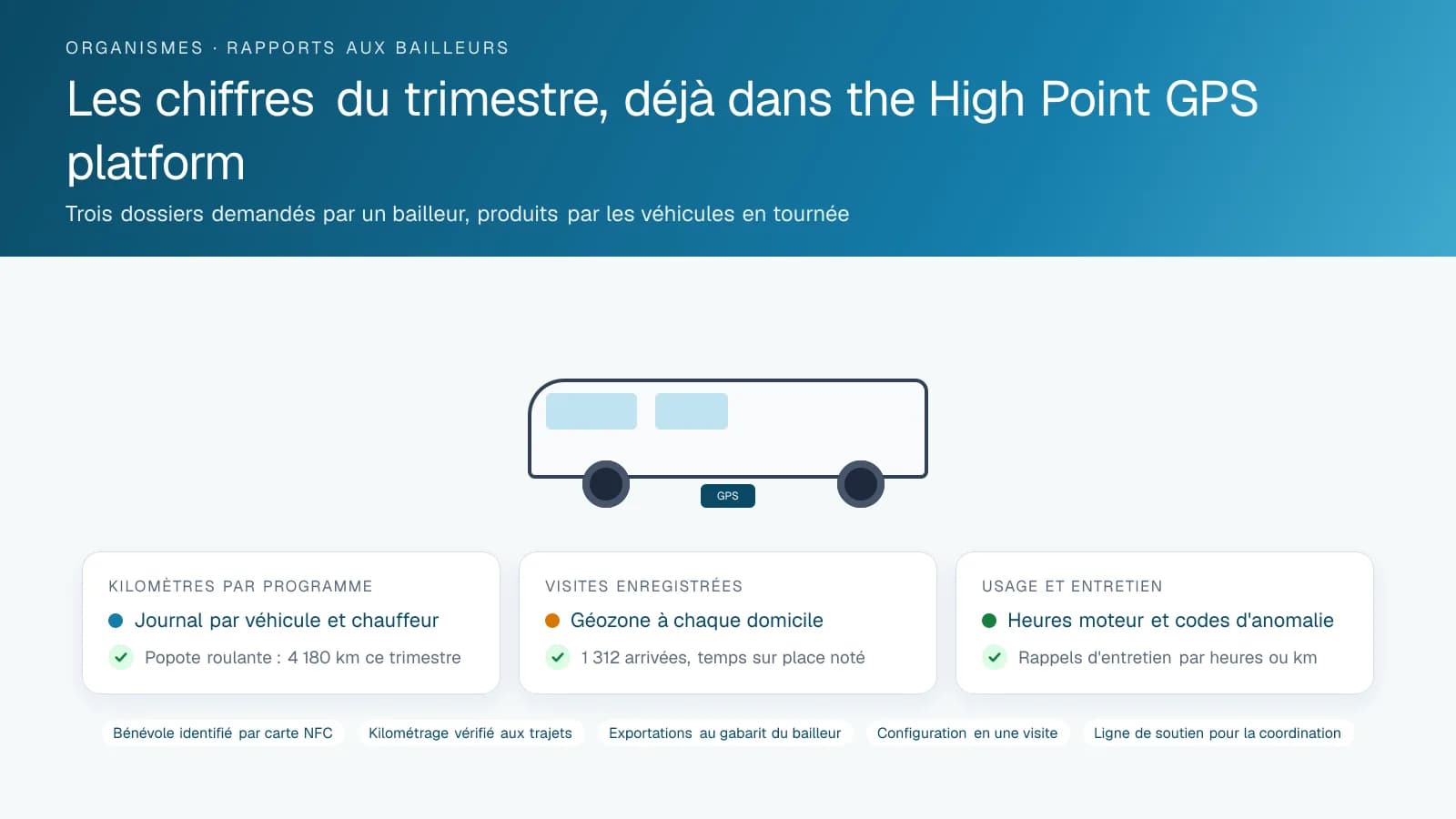 ORGANISMES · RAPPORTS AUX BAILLEURS

Les chiffres du trimestre, déjà dans the High Point GPS platform

Trois dossiers demandés par un bailleur, produits par les véhicules en tournée

GPS

KILOMÈTRES PAR PROGRAMME
Journal par véhicule et chauffeur
Popote roulante : 4 180 km ce trimestre

VISITES ENREGISTRÉES
Géozone à chaque domicile
1 312 arrivées, temps sur place noté

USAGE ET ENTRETIEN
Heures moteur et codes d'anomalie
Rappels d'entretien par heures ou km

Bénévole identifié par carte NFC
Kilométrage vérifié aux trajets
Exportations au gabarit du bailleur
Configuration en une visite
Ligne de soutien pour la coordination